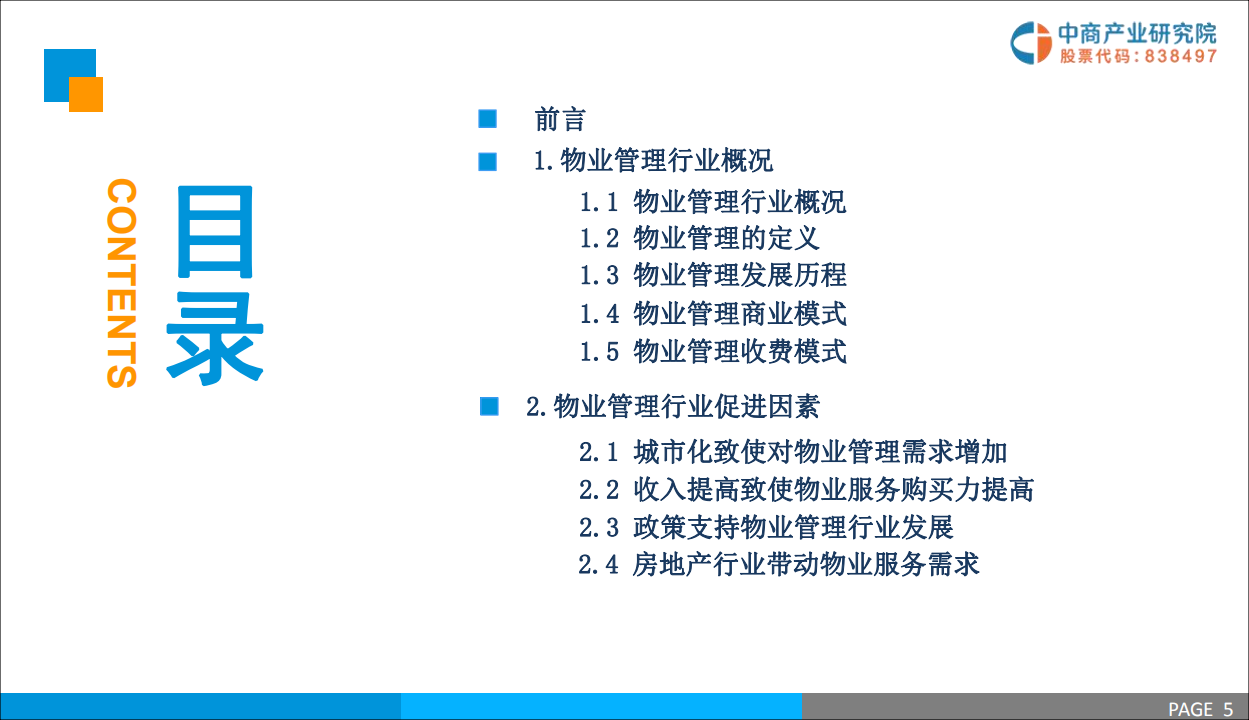 中商产业研究院
股票代码：838497

CONTENTS

目录

前言

1.物业管理行业概况

1.1 物业管理行业概况
1.2 物业管理的定义
1.3 物业管理发展历程
1.4 物业管理商业模式
1.5 物业管理收费模式

2.物业管理行业促进因素

2.1 城市化致使对物业管理需求增加
2.2 收入提高致使物业服务购买力提高
2.3 政策支持物业管理行业发展
2.4 房地产行业带动物业服务需求

PAGE 5